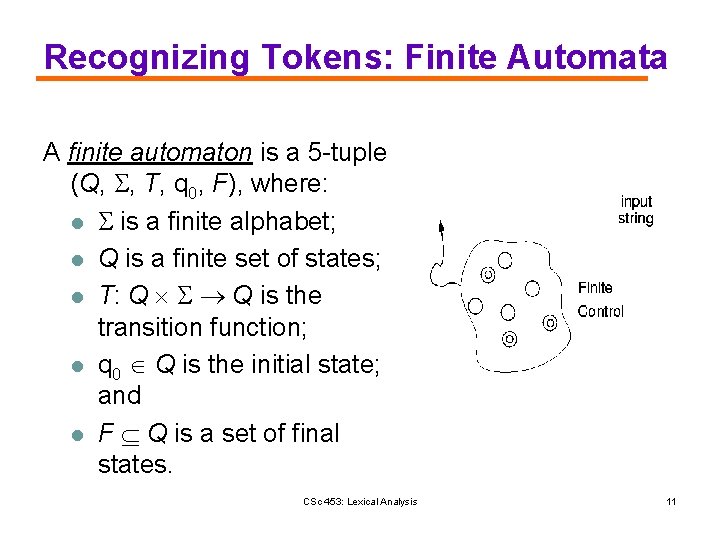 Recognizing Tokens: Finite Automata

A finite automaton is a 5-tuple ($Q$, $\Sigma$, $T$, $q_0$, $F$), where:

- $\Sigma$ is a finite alphabet;
- $Q$ is a finite set of states;
- $T$: $Q \times \Sigma \rightarrow Q$ is the transition function;
- $q_0 \in Q$ is the initial state; and
- $F \subseteq Q$ is a set of final states.

input string

Finite Control

CSc 453: Lexical Analysis

11